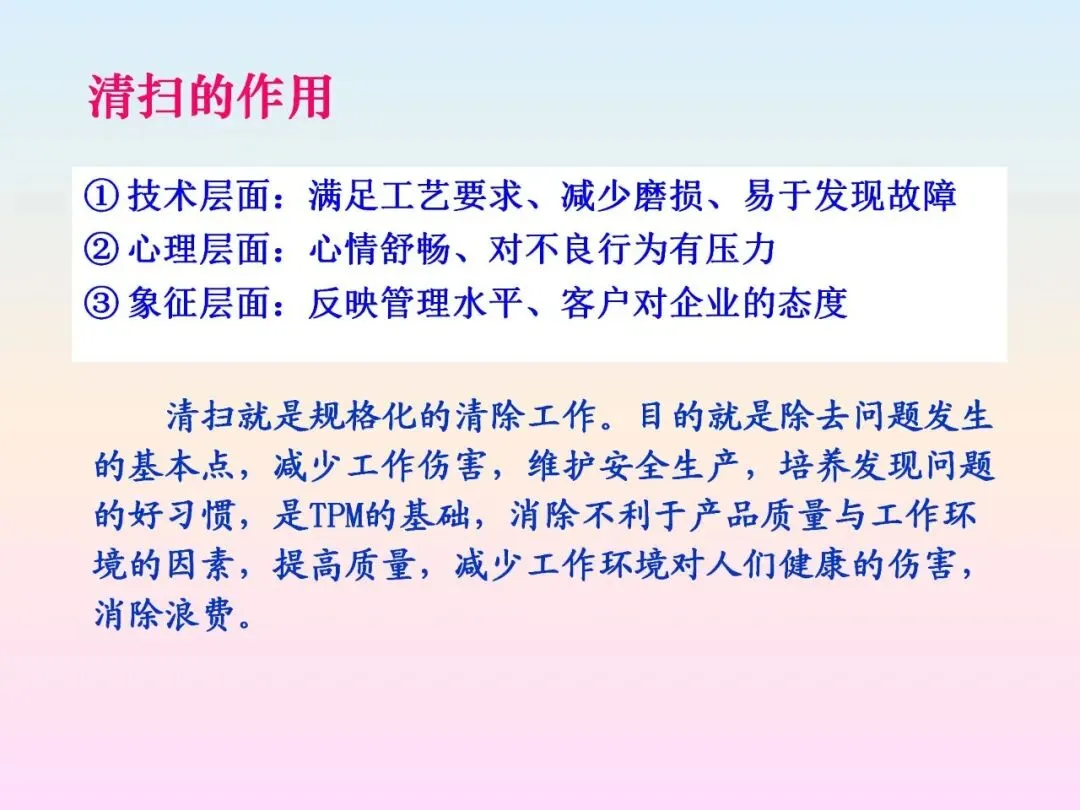 清扫的作用

① 技术层面：满足工艺要求、减少磨损、易于发现故障
② 心理层面：心情舒畅、对不良行为有压力
③ 象征层面：反映管理水平、客户对企业的态度

清扫就是规格化的清除工作。目的就是除去问题发生的基本点，减少工作伤害，维护安全生产，培养发现问题的好习惯，是TPM的基础，消除不利于产品质量与工作环境的因素，提高质量，减少工作环境对人们健康的伤害，消除浪费。